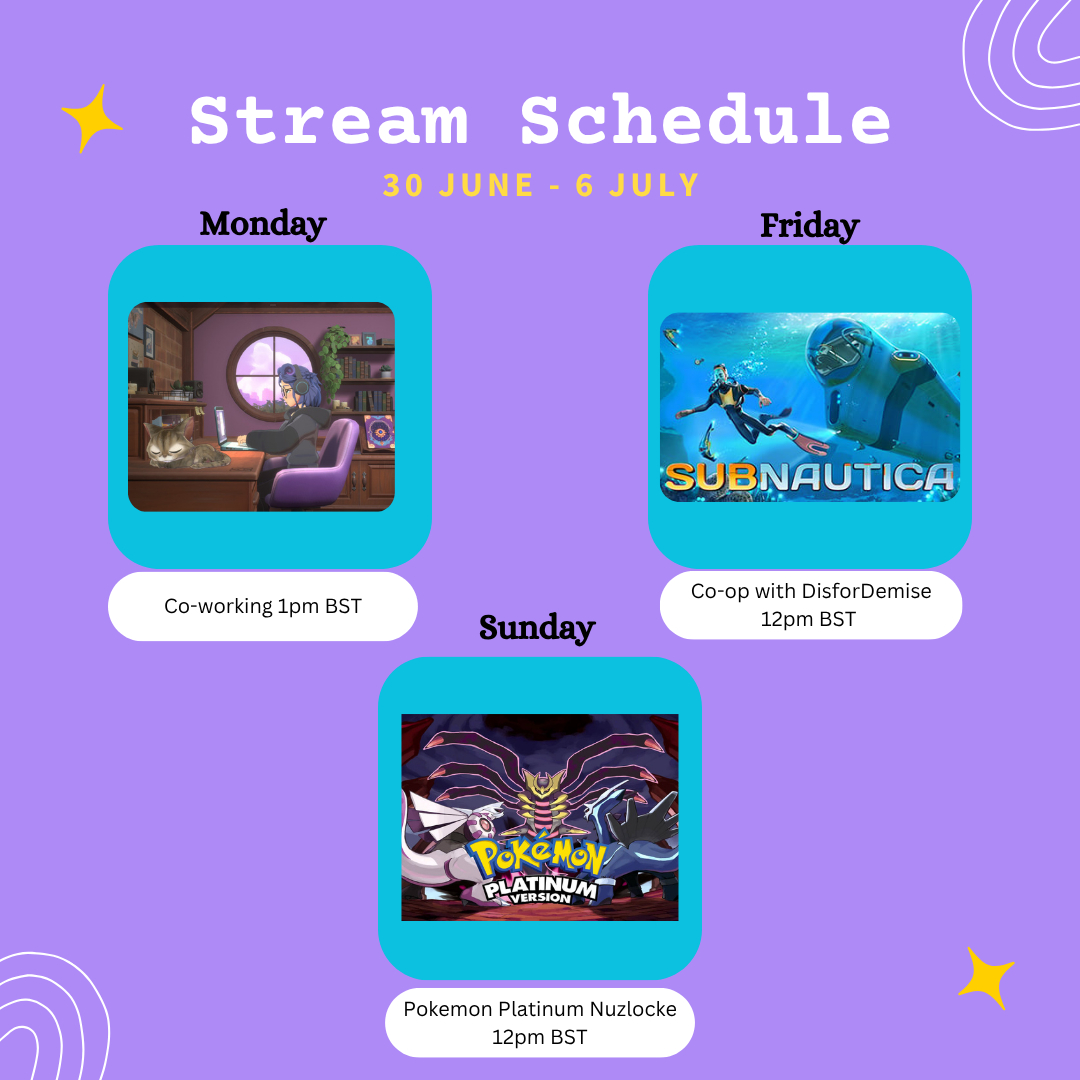 Stream Schedule

30 JUNE - 6 JULY

Monday

Co-working 1pm BST

Friday

SUBNAUTICA

Co-op with DisforDemise 12pm BST

Sunday

POKéMON PLATINUM VERSION

Pokemon Platinum Nuzlocke 12pm BST